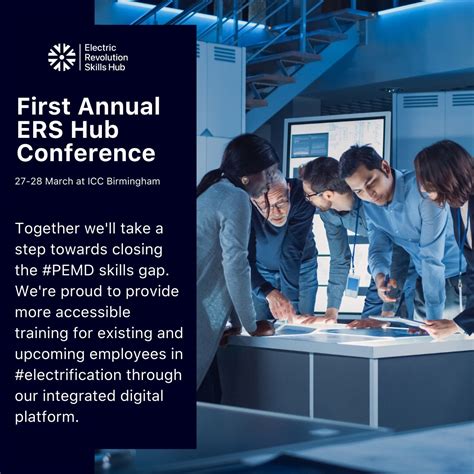 Electric Revolution Skills Hub

First Annual ERS Hub Conference

27-28 March at ICC Birmingham

Together we'll take a step towards closing the #PEMD skills gap. We're proud to provide more accessible training for existing and upcoming employees in #electrification through our integrated digital platform.